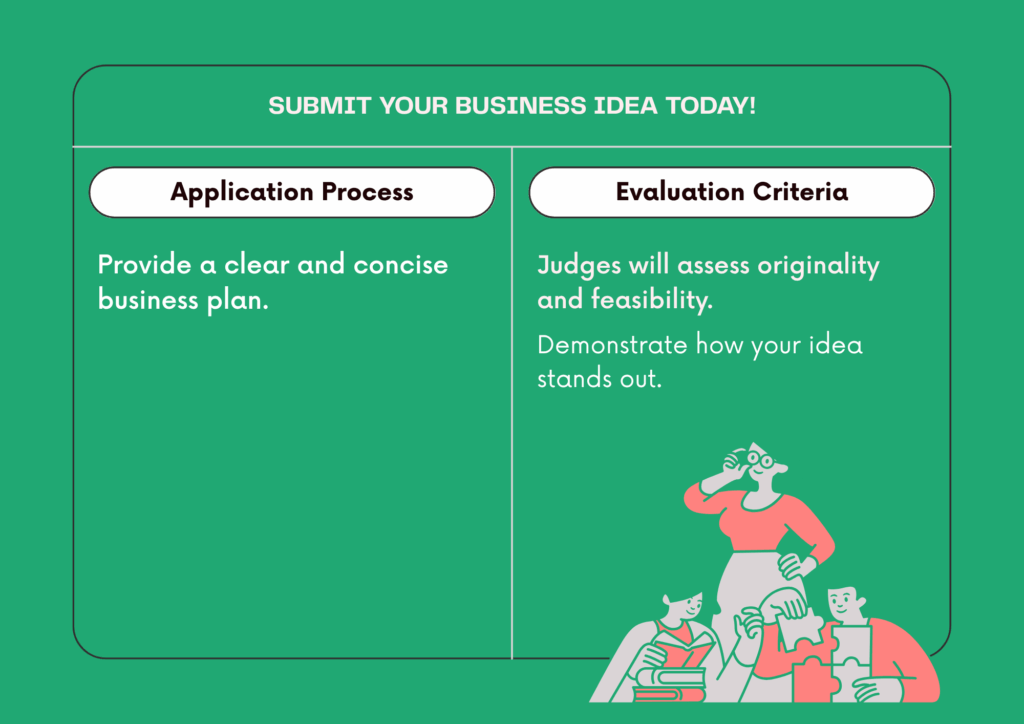 SUBMIT YOUR BUSINESS IDEA TODAY!

Application Process

Provide a clear and concise business plan.

Evaluation Criteria

Judges will assess originality and feasibility.

Demonstrate how your idea stands out.